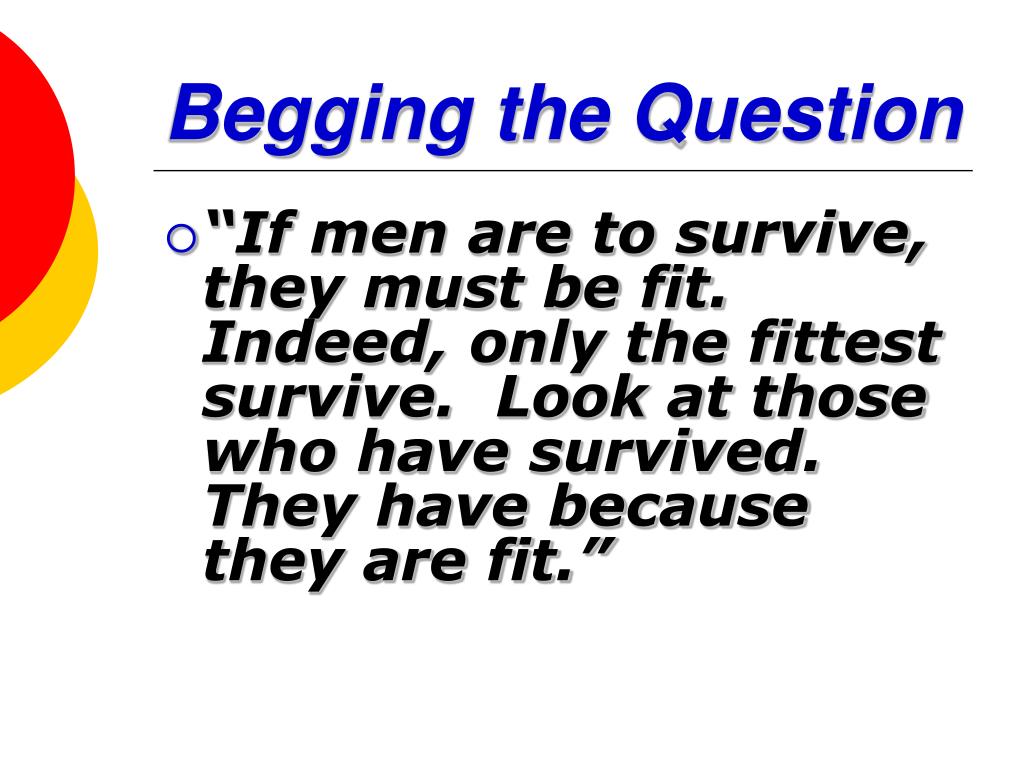 Begging the Question

“If men are to survive, they must be fit. Indeed, only the fittest survive. Look at those who have survived. They have because they are fit.”